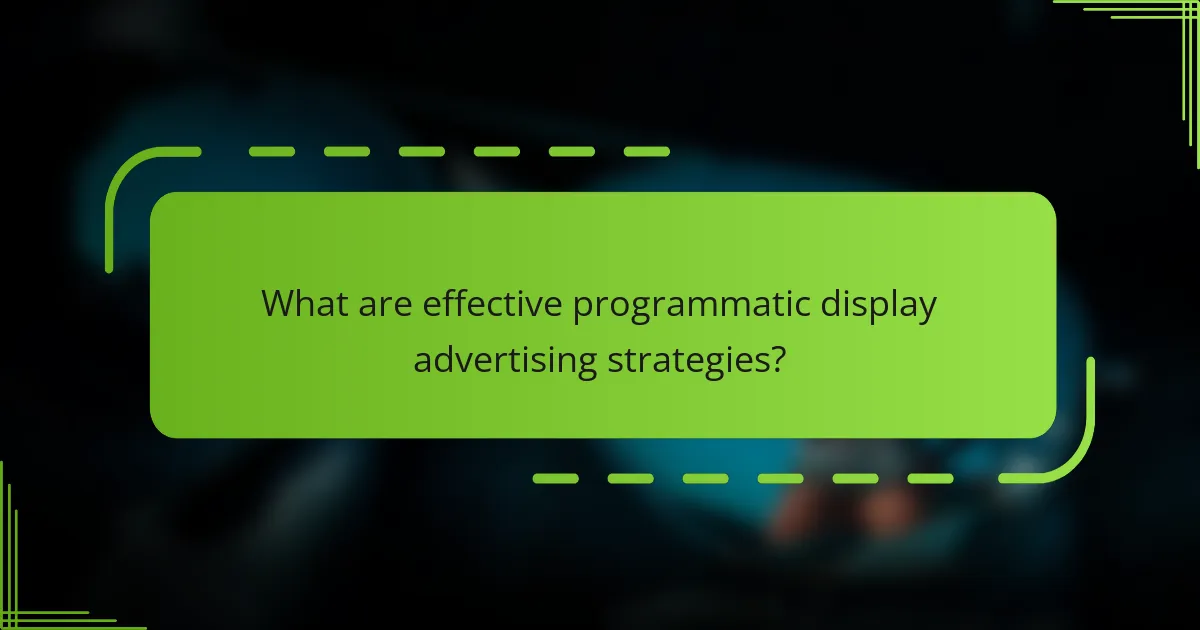 What are effective programmatic display advertising strategies?